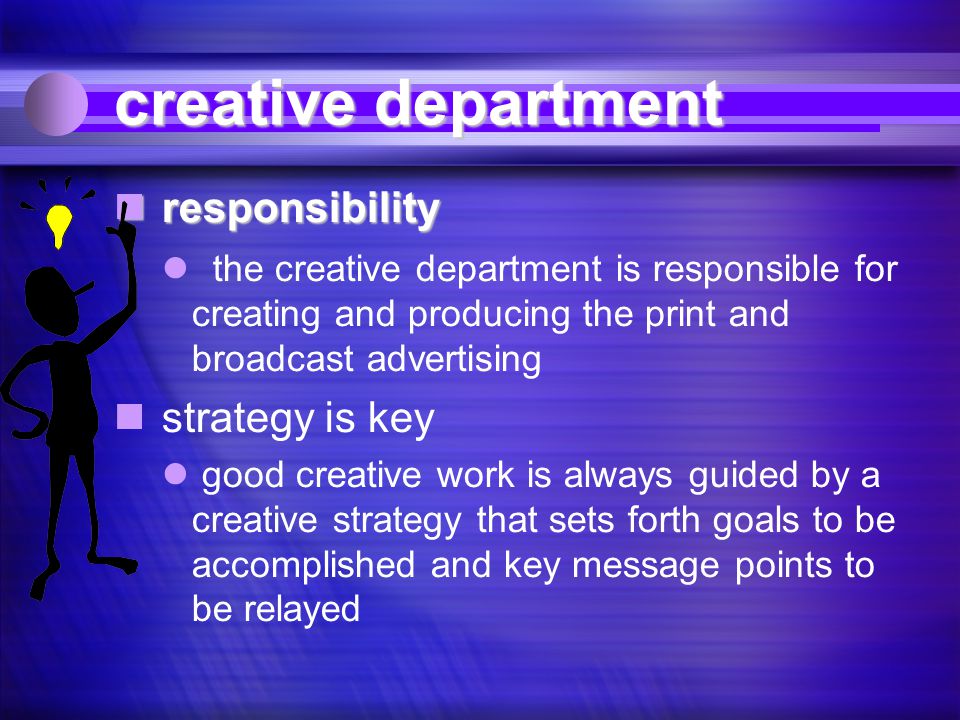 creative department

responsibility

the creative department is responsible for creating and producing the print and broadcast advertising

strategy is key

good creative work is always guided by a creative strategy that sets forth goals to be accomplished and key message points to be relayed